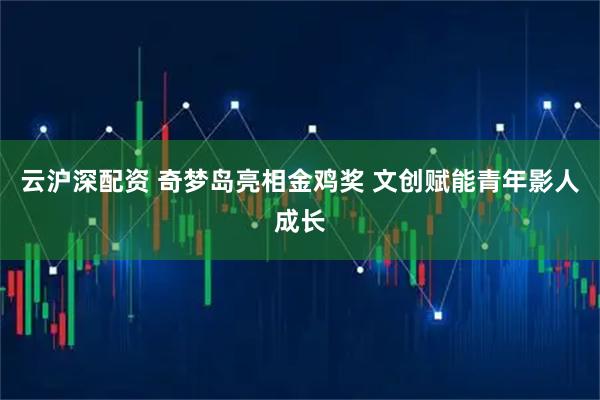 云沪深配资 奇梦岛亮相金鸡奖 文创赋能青年影人成长